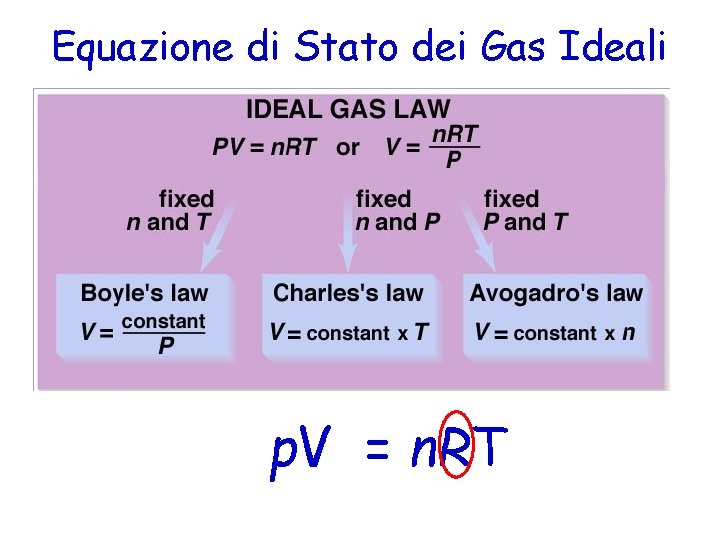 Equazione di Stato dei Gas Ideali

IDEAL GAS LAW

$PV = nRT$ or $V = \frac{nRT}{P}$

fixed
$n$ and $T$

fixed
$n$ and $P$

fixed
$P$ and $T$

Boyle's law
$V = \frac{\text{constant}}{P}$

Charles's law
$V = \text{constant} \times T$

Avogadro's law
$V = \text{constant} \times n$

$pV = nRT$